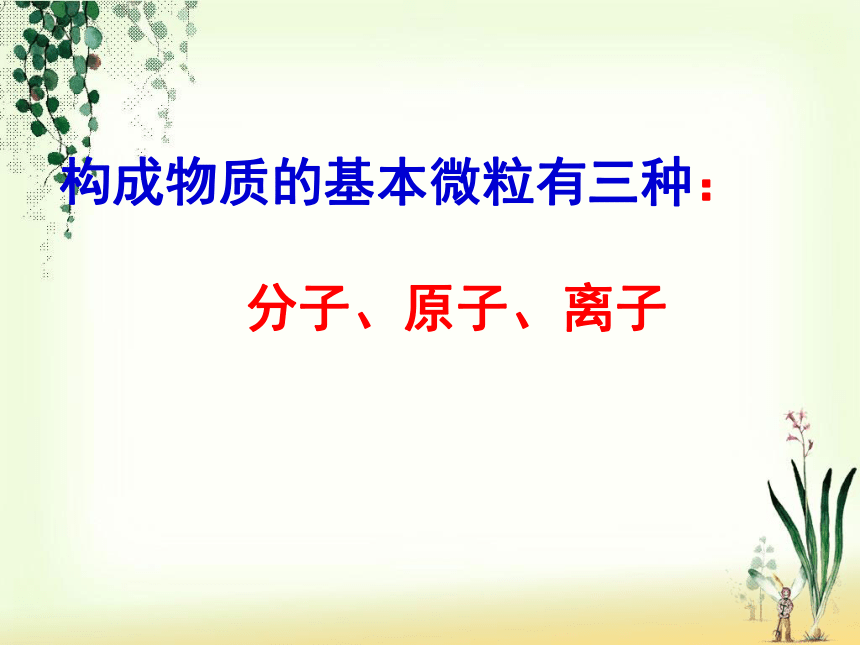 构成物质的基本微粒有三种：

分子、原子、离子